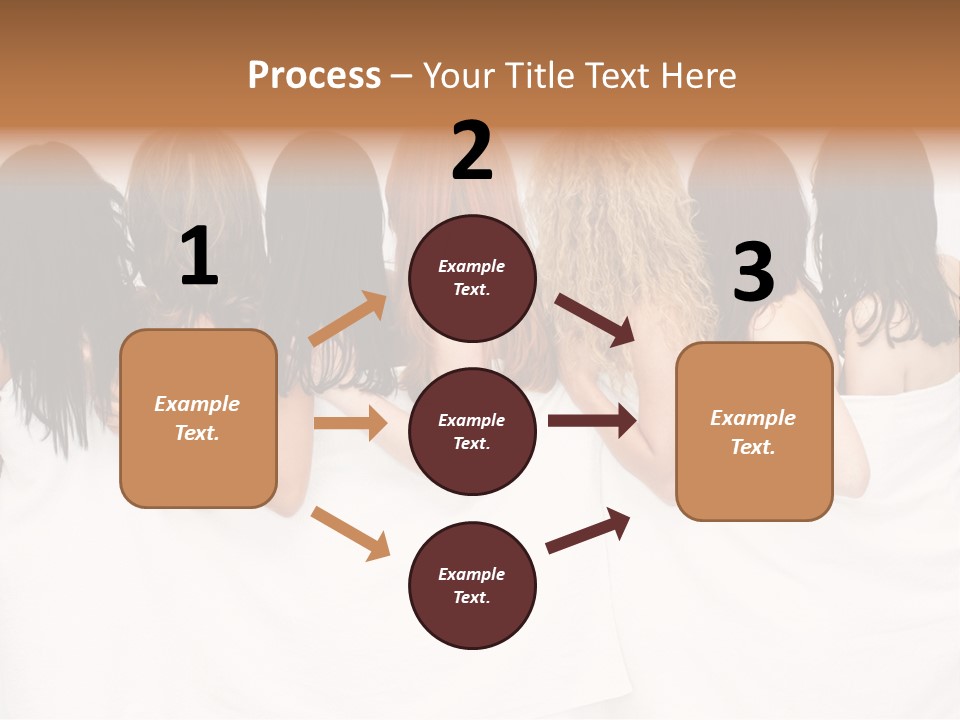 Process – Your Title Text Here

1

Example Text.

2

Example Text.

Example Text.

Example Text.

3

Example Text.